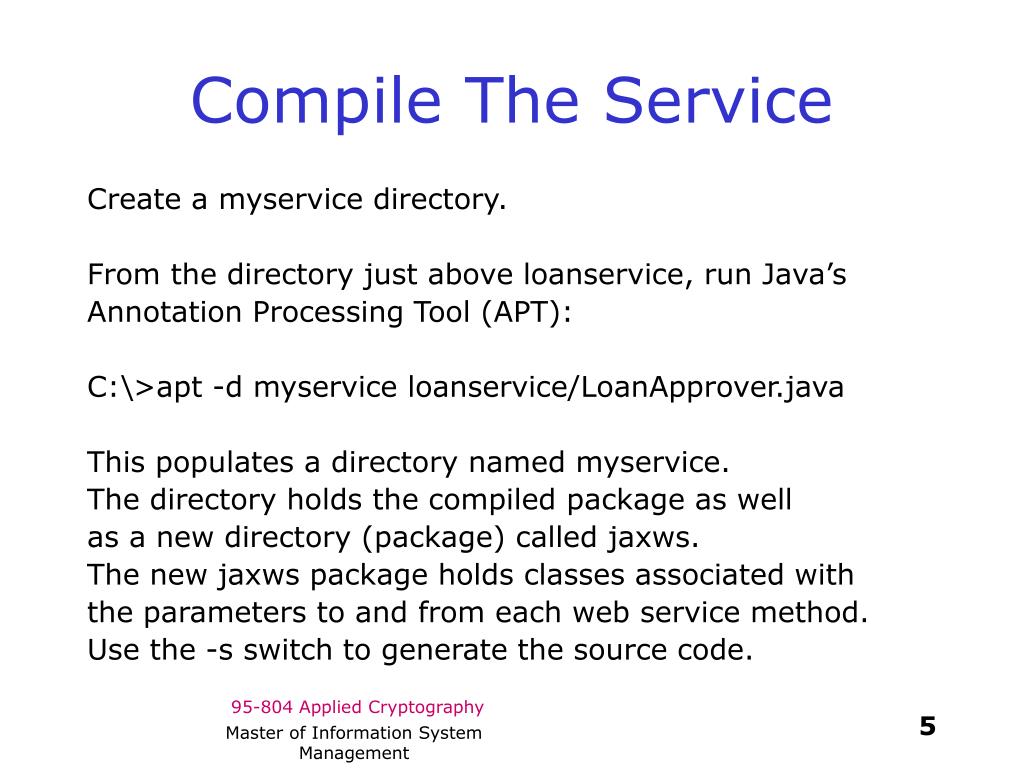 Compile The Service

Create a myservice directory.

From the directory just above loanservice, run Java’s Annotation Processing Tool (APT):

C:\>apt -d myservice loanservice/LoanApprover.java

This populates a directory named myservice.
The directory holds the compiled package as well
as a new directory (package) called jaxws.
The new jaxws package holds classes associated with
the parameters to and from each web service method.
Use the -s switch to generate the source code.

95-804 Applied Cryptography

Master of Information System Management

5